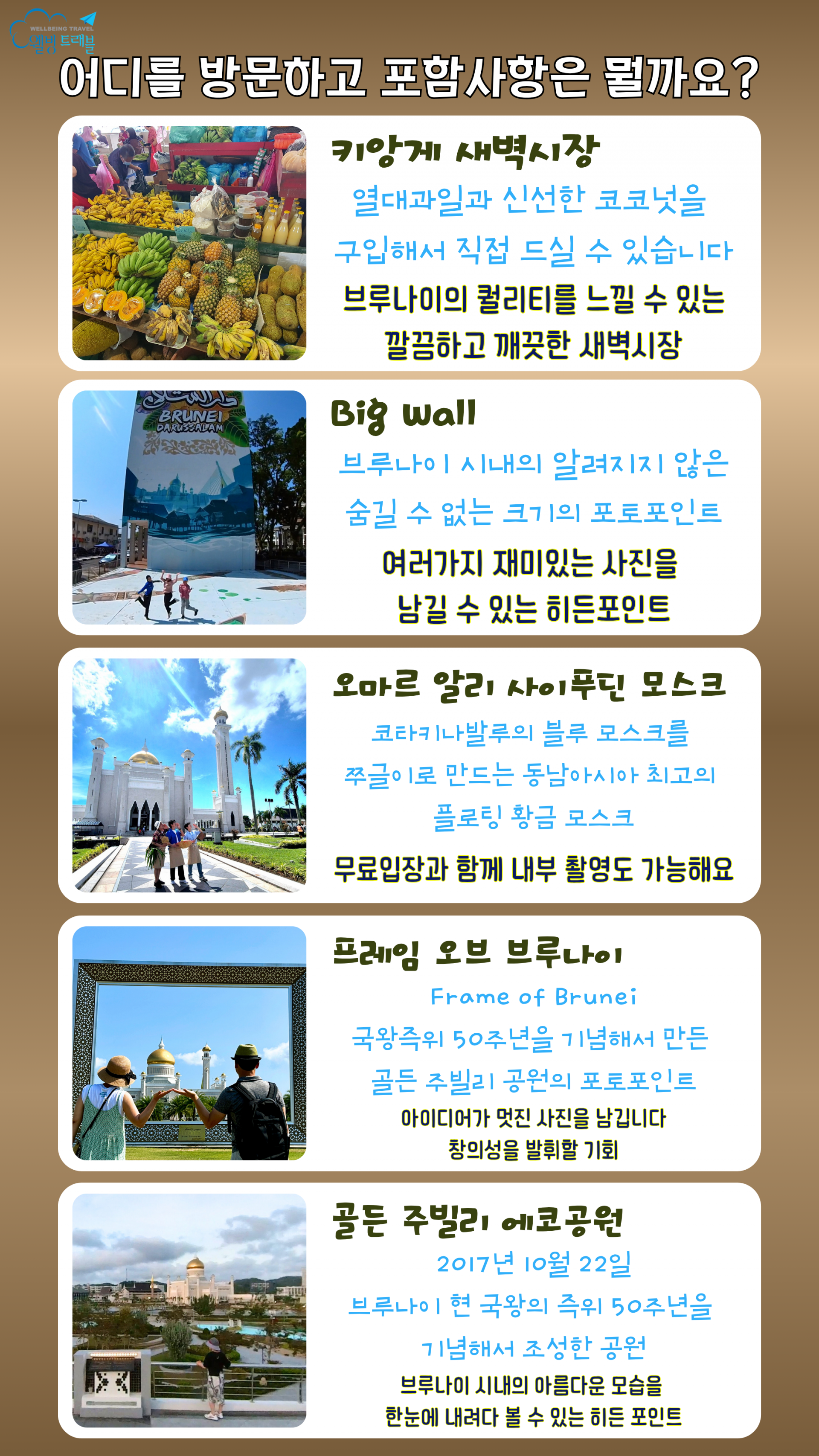 WELLBEING TRAVEL
웰빙 트래블

어디를 방문하고 포함사항은 뭘까요?

키앙게 새벽시장
열대과일과 신선한 코코넛을 구입해서 직접 드실 수 있습니다
브루나이의 퀄리티를 느낄 수 있는 깔끔하고 깨끗한 새벽시장

BRUNEI DARUSSALAM

Big Wall
브루나이 시내의 알려지지 않은 숨길 수 없는 크기의 포토포인트
여러가지 재미있는 사진을 남길 수 있는 히든포인트

오마르 알리 사이푸딘 모스크
코타키나발루의 블루 모스크를 쭈글이로 만드는 동남아시아 최고의 플로팅 황금 모스크
무료입장과 함께 내부 촬영도 가능해요

프레임 오브 브루나이
Frame of Brunei
국왕즉위 50주년을 기념해서 만든 골든 주빌리 공원의 포토포인트
아이디어가 멋진 사진을 남깁니다
창의성을 발휘할 기회

골든 주빌리 에코공원
2017년 10월 22일
브루나이 현 국왕의 즉위 50주년을 기념해서 조성한 공원
브루나이 시내의 아름다운 모습을 한눈에 내려다 볼 수 있는 히든 포인트